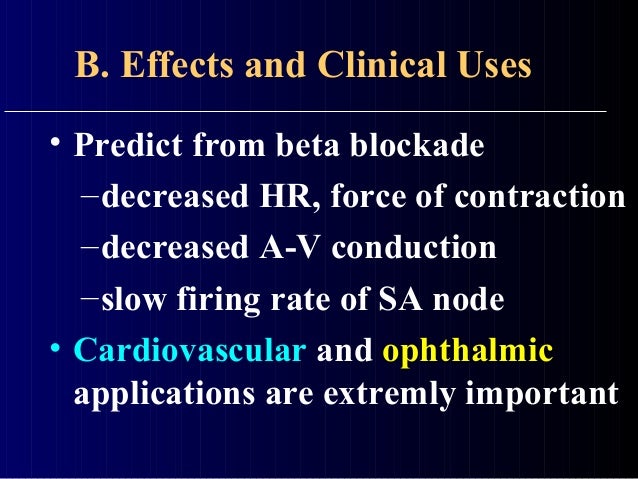 B. Effects and Clinical Uses

• Predict from beta blockade
 – decreased HR, force of contraction
 – decreased A-V conduction
 – slow firing rate of SA node
• Cardiovascular and ophthalmic applications are extremly important